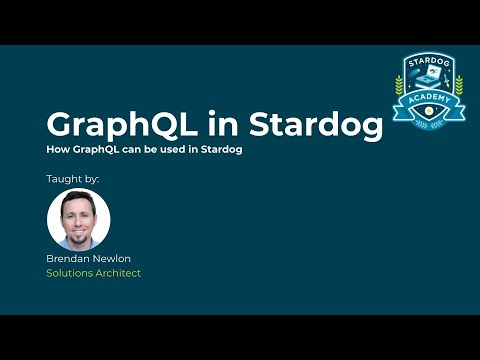 STARDOG
ACADEMY

GraphQL in Stardog
How GraphQL can be used in Stardog

Taught by:

Brendan Newlon
Solutions Architect